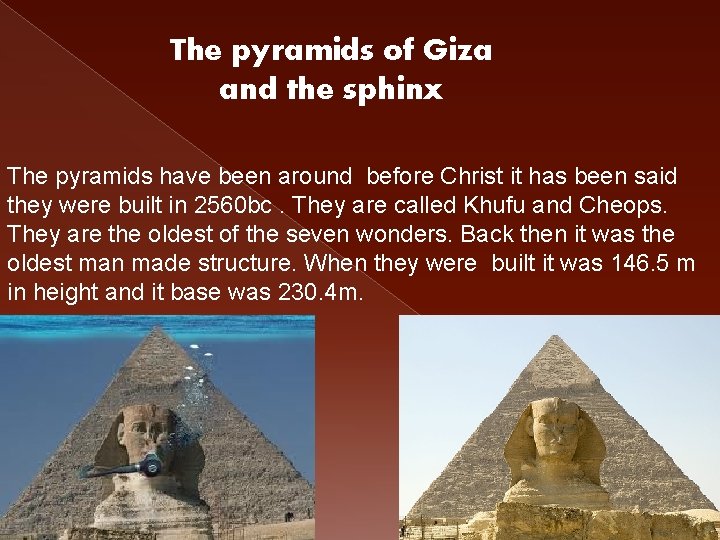 The pyramids of Giza and the sphinx

The pyramids have been around  before Christ it has been said they were built in 2560bc . They are called Khufu and Cheops. They are the oldest of the seven wonders. Back then it was the oldest man made structure. When they were  built it was 146.5 m in height and it base was 230.4m.